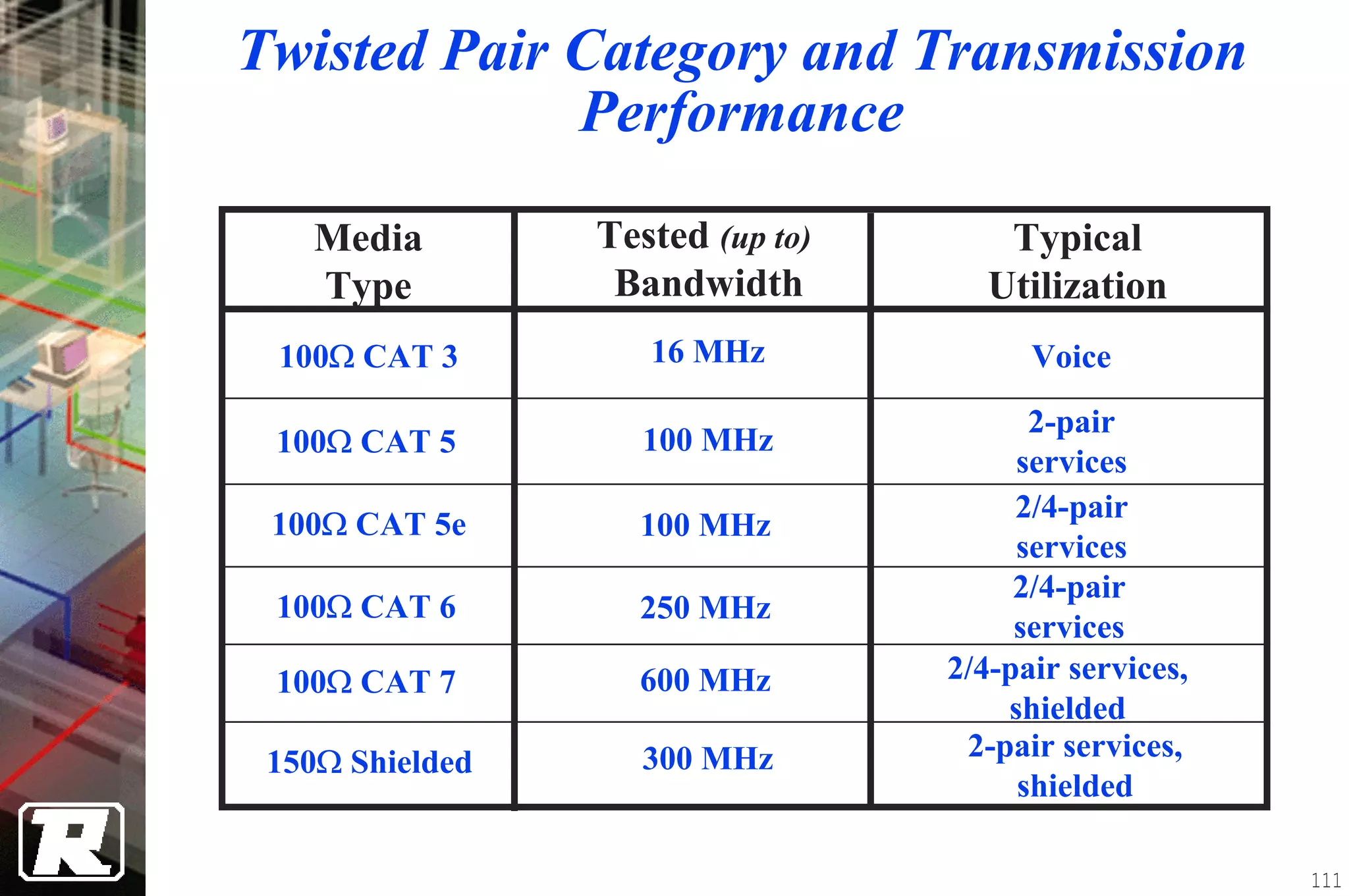 Twisted Pair Category and Transmission Performance

| Media Type | Tested (up to) Bandwidth | Typical Utilization |
|---|---|---|
| 100Ω CAT 3 | 16 MHz | Voice |
| 100Ω CAT 5 | 100 MHz | 2-pair services |
| 100Ω CAT 5e | 100 MHz | 2/4-pair services |
| 100Ω CAT 6 | 250 MHz | 2/4-pair services |
| 100Ω CAT 7 | 600 MHz | 2/4-pair services, shielded |
| 150Ω Shielded | 300 MHz | 2-pair services, shielded |

R

111